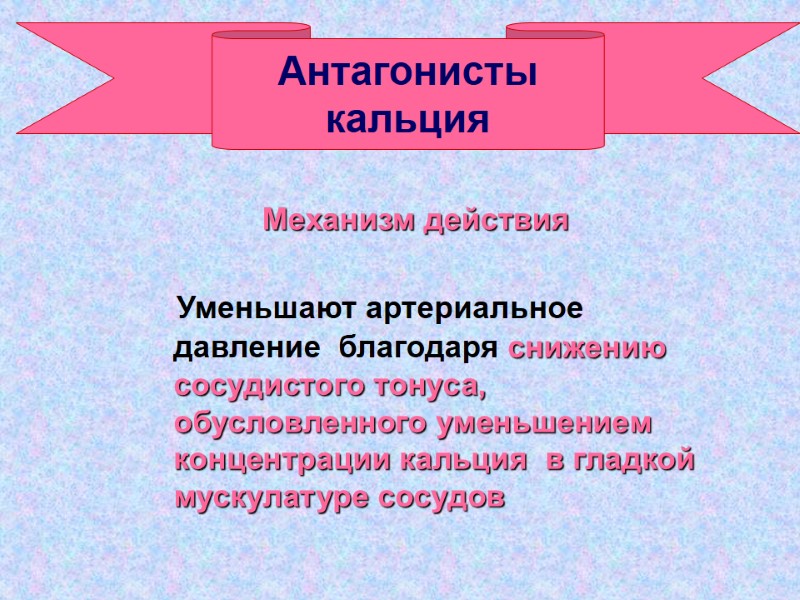 Антагонисты кальция

Механизм действия

Уменьшают артериальное давление благодаря снижению сосудистого тонуса, обусловленного уменьшением концентрации кальция в гладкой мускулатуре сосудов